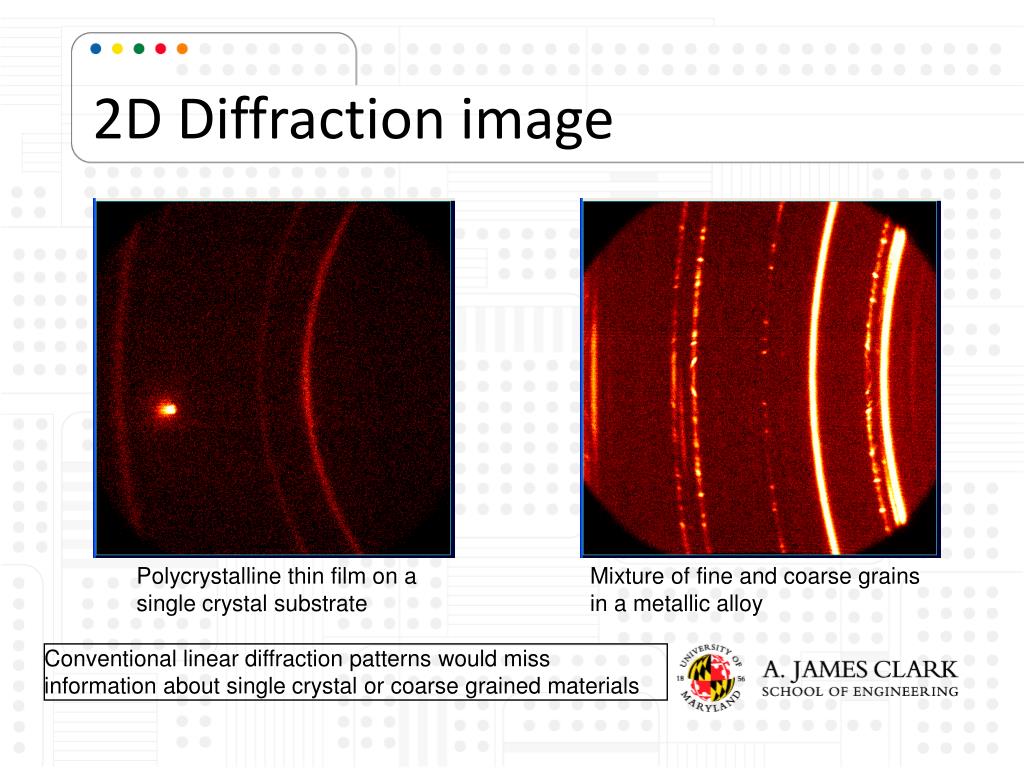 2D Diffraction image

Polycrystalline thin film on a single crystal substrate

Mixture of fine and coarse grains in a metallic alloy

Conventional linear diffraction patterns would miss information about single crystal or coarse grained materials

UNIVERSITY OF MARYLAND 18 56

A. JAMES CLARK
SCHOOL OF ENGINEERING